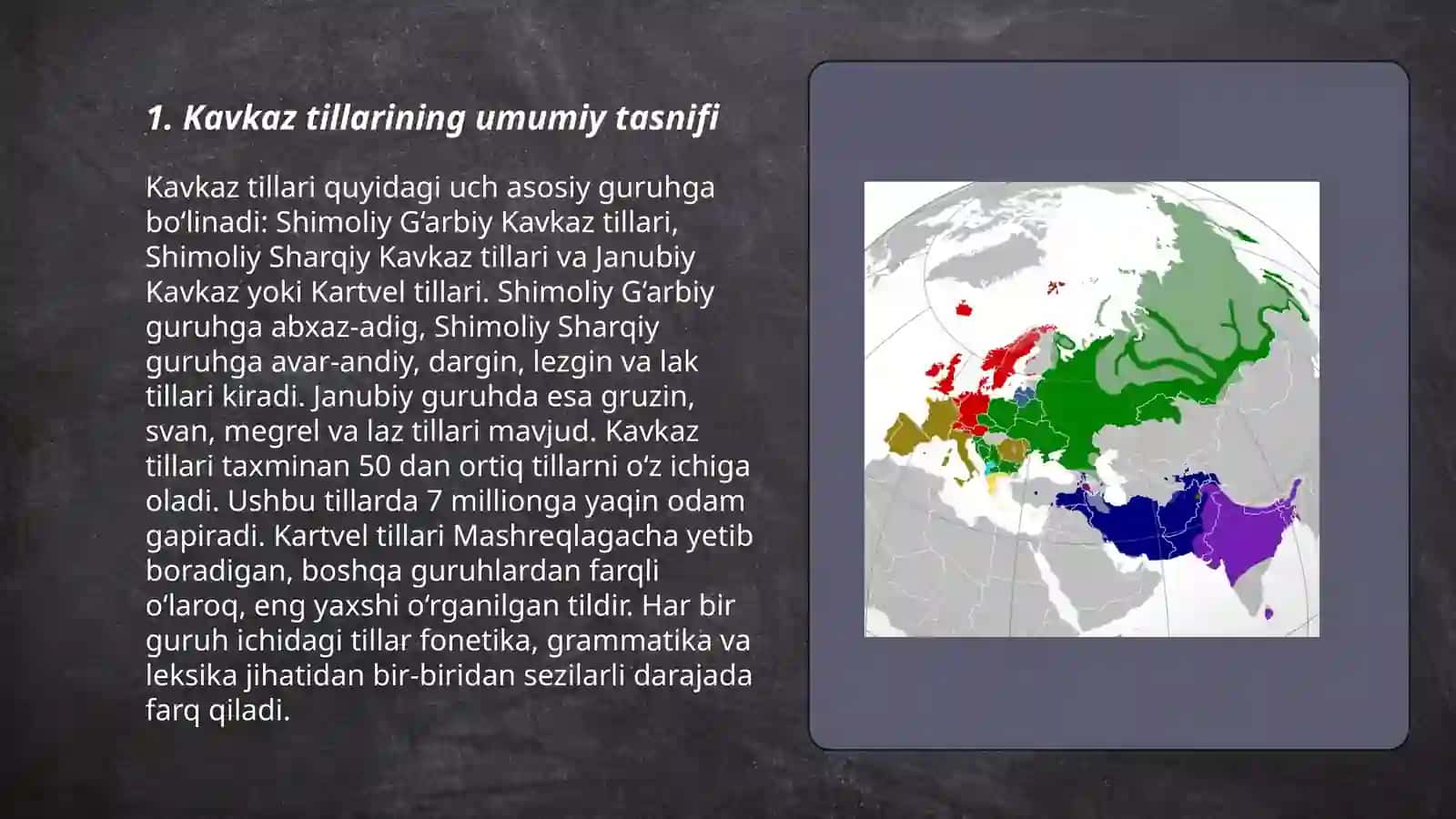 1. Kavkaz tillarining umumiy tasnifi

Kavkaz tillari quyidagi uch asosiy guruhga bo‘linadi: Shimoliy G‘arbiy Kavkaz tillari, Shimoliy Sharqiy Kavkaz tillari va Janubiy Kavkaz yoki Kartvel tillari. Shimoliy G‘arbiy guruhga abxaz-adig, Shimoliy Sharqiy guruhga avar-andiy, dargin, lezgin va lak tillari kiradi. Janubiy guruhda esa gruzin, svan, megrel va laz tillari mavjud. Kavkaz tillari taxminan 50 dan ortiq tillarni o‘z ichiga oladi. Ushbu tillarda 7 millionga yaqin odam gapiradi. Kartvel tillari Mashreqlagacha yetib boradigan, boshqa guruhlardan farqli o‘laroq, eng yaxshi o‘rganilgan tildir. Har bir guruh ichidagi tillar fonetika, grammatika va leksika jihatidan bir-biridan sezilarli darajada farq qiladi.